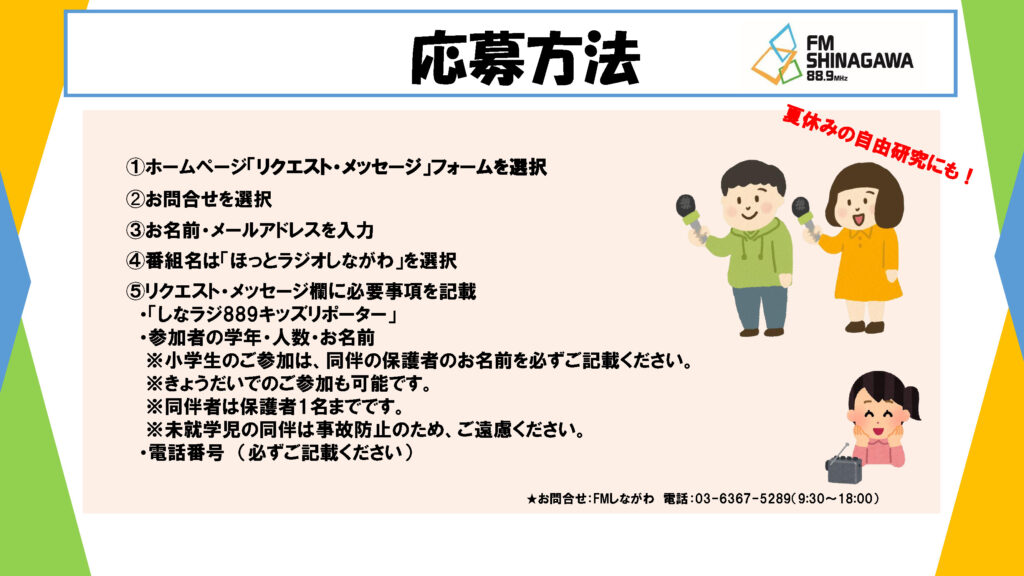 応募方法

FM SHINAGAWA 88.9MHz

夏休みの自由研究にも！

①ホームページ「リクエスト・メッセージ」フォームを選択
②お問合せを選択
③お名前・メールアドレスを入力
④番組名は「ほっとラジオしながわ」を選択
⑤リクエスト・メッセージ欄に必要事項を記載
・「しなラジ889キッズリポーター」
・参加者の学年・人数・お名前
※小学生のご参加は、同伴の保護者のお名前を必ずご記載ください。
※きょうだいでのご参加も可能です。
※同伴者は保護者1名までです。
※未就学児の同伴は事故防止のため、ご遠慮ください。
・電話番号 （必ずご記載ください）

★お問合せ：FMしながわ 電話：03-6367-5289（9:30～18:00）